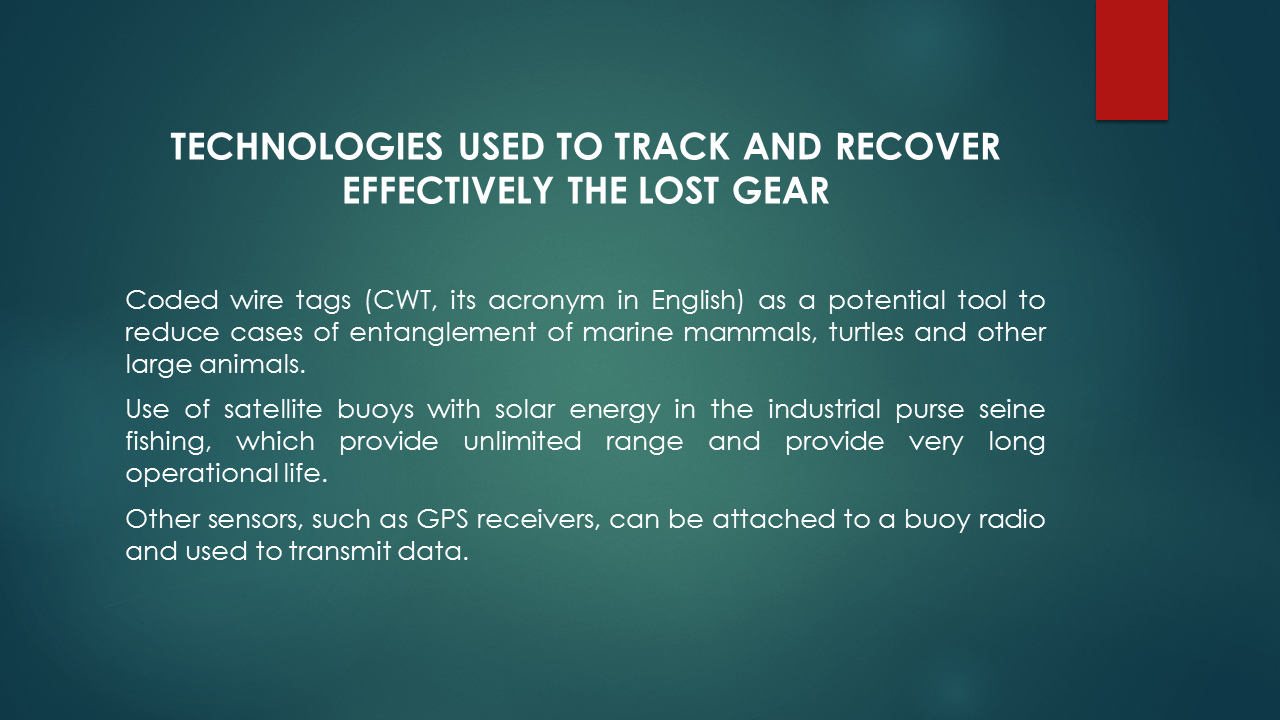 TECHNOLOGIES USED TO TRACK AND RECOVER EFFECTIVELY THE LOST GEAR

Coded wire tags (CWT, its acronym in English) as a potential tool to reduce cases of entanglement of marine mammals, turtles and other large animals.

Use of satellite buoys with solar energy in the industrial purse seine fishing, which provide unlimited range and provide very long operational life.

Other sensors, such as GPS receivers, can be attached to a buoy radio and used to transmit data.